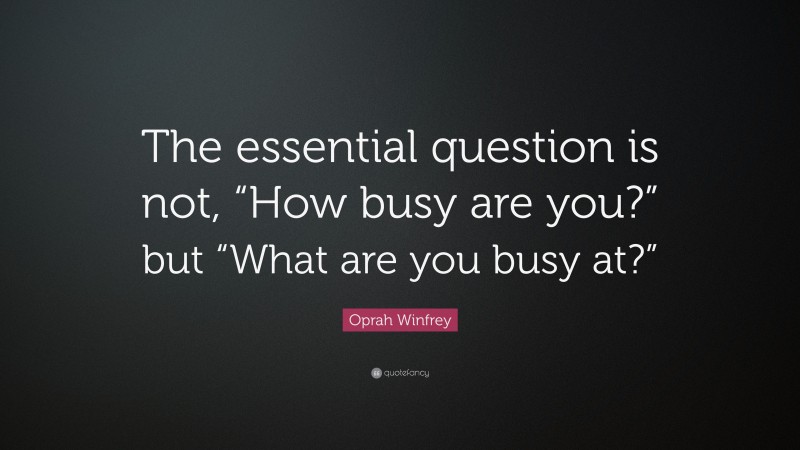 The essential question is not, “How busy are you?” but “What are you busy at?”

Oprah Winfrey

quotefancy